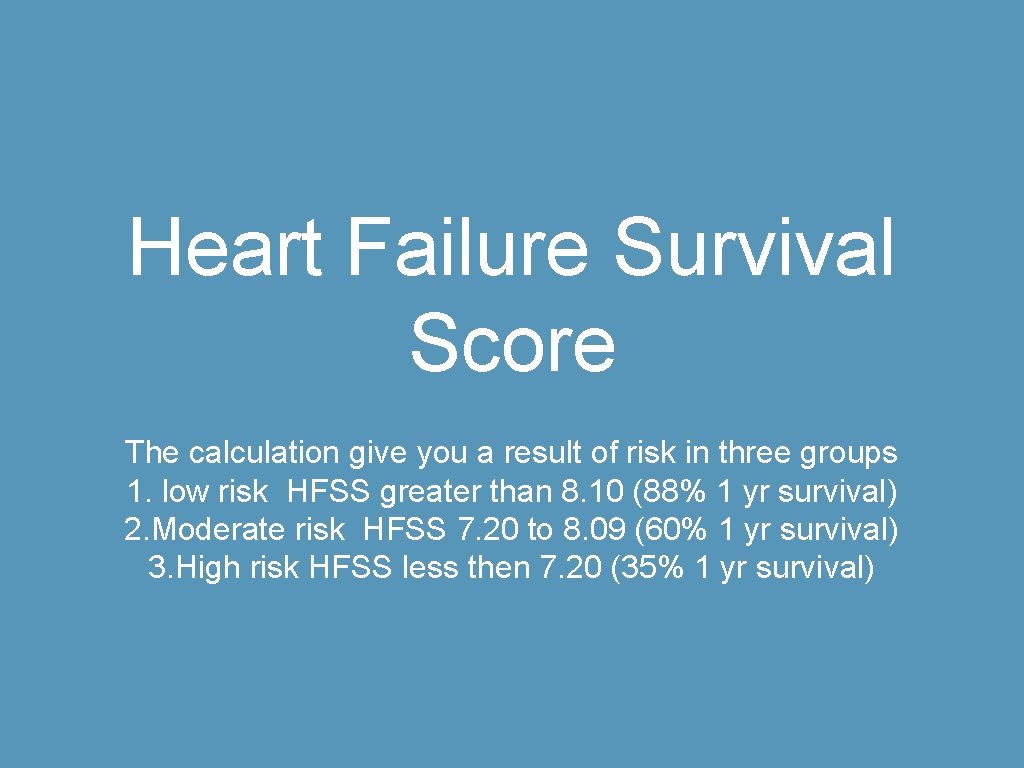 Heart Failure Survival Score

The calculation give you a result of risk in three groups
1. low risk HFSS greater than 8.10 (88% 1 yr survival)
2.Moderate risk HFSS 7.20 to 8.09 (60% 1 yr survival)
3.High risk HFSS less then 7.20 (35% 1 yr survival)